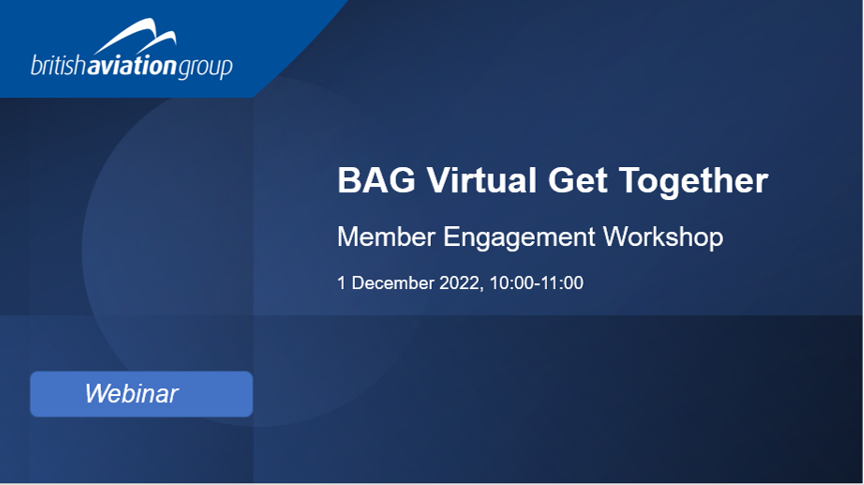 britishaviationgroup

BAG Virtual Get Together

Member Engagement Workshop

1 December 2022, 10:00-11:00

Webinar